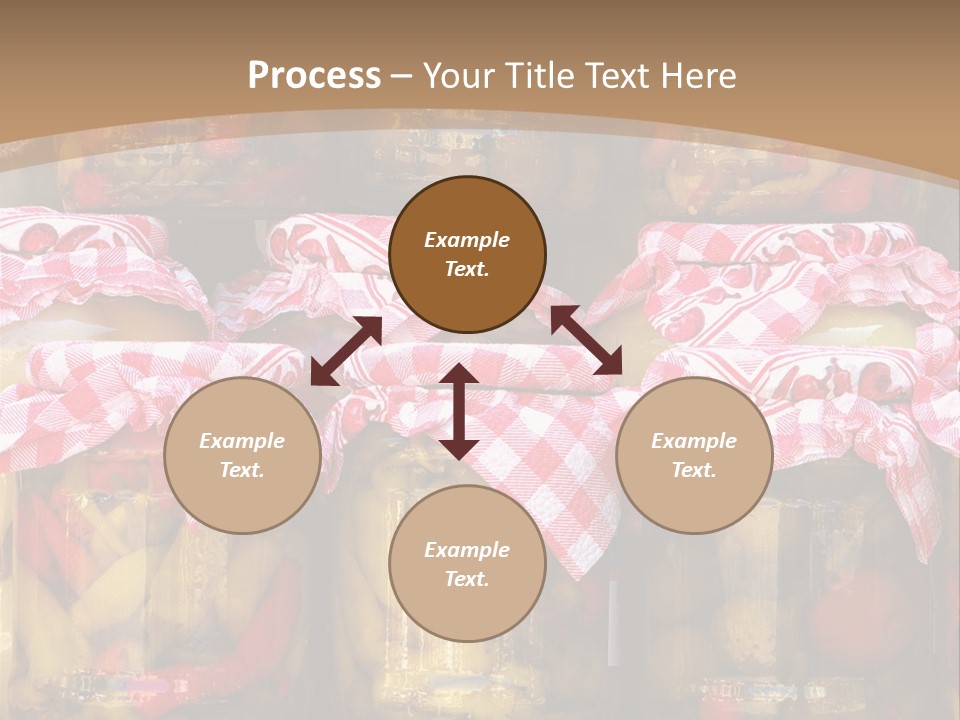 Process – Your Title Text Here

Example Text.

Example Text.

Example Text.

Example Text.